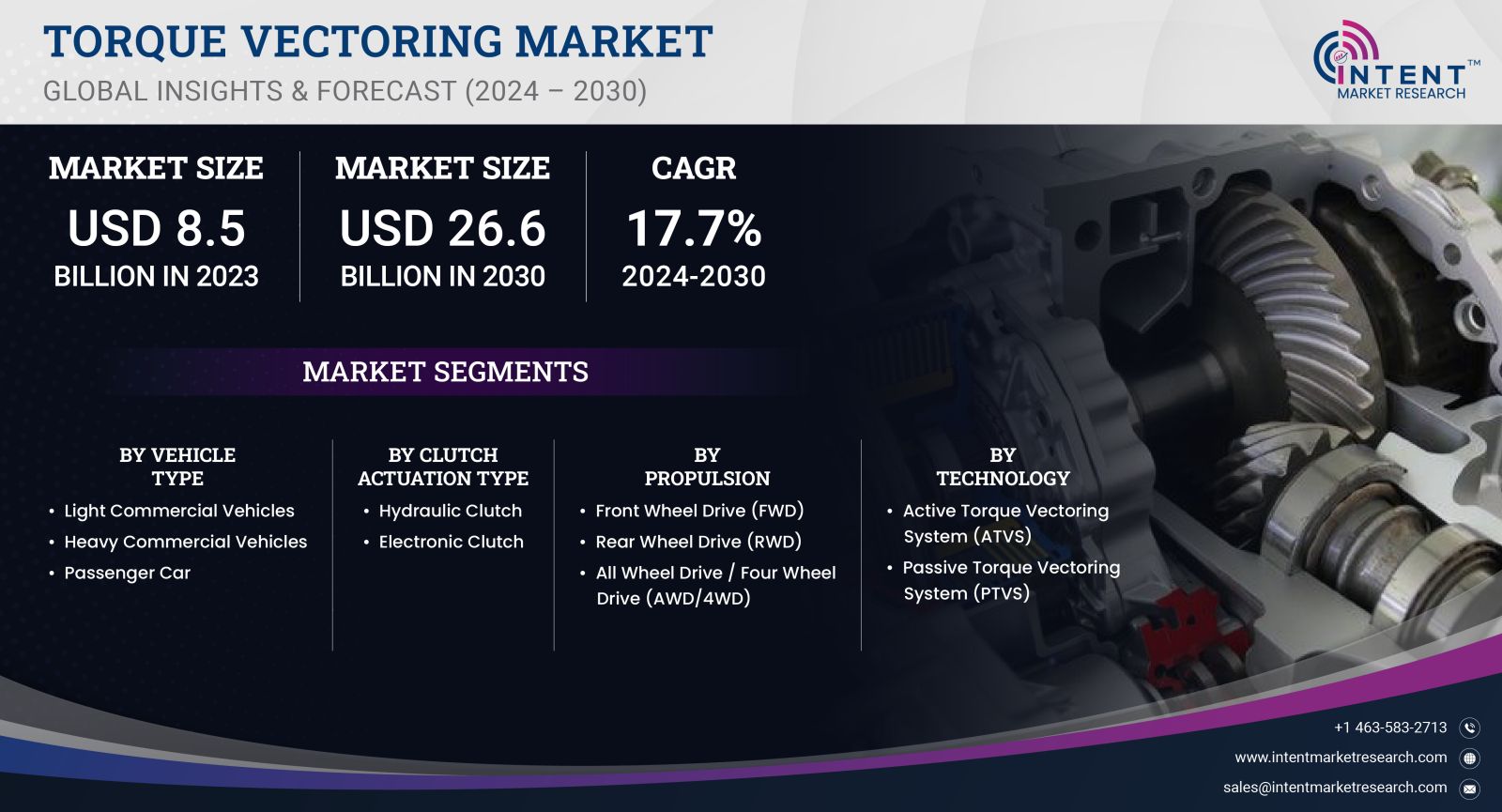 TORQUE VECTORING MARKET

GLOBAL INSIGHTS & FORECAST (2024 – 2030)

INTENT™
MARKET RESEARCH

MARKET SIZE
USD 8.5
BILLION IN 2023

MARKET SIZE
USD 26.6
BILLION IN 2030

CAGR
17.7%
2024-2030

MARKET SEGMENTS

BY VEHICLE TYPE
• Light Commercial Vehicles
• Heavy Commercial Vehicles
• Passenger Car

BY CLUTCH ACTUATION TYPE
• Hydraulic Clutch
• Electronic Clutch

BY PROPULSION
• Front Wheel Drive (FWD)
• Rear Wheel Drive (RWD)
• All Wheel Drive / Four Wheel Drive (AWD/4WD)

BY TECHNOLOGY
• Active Torque Vectoring System (ATVS)
• Passive Torque Vectoring System (PTVS)

+1 463-583-2713
www.intentmarketresearch.com
sales@intentmarketresearch.com